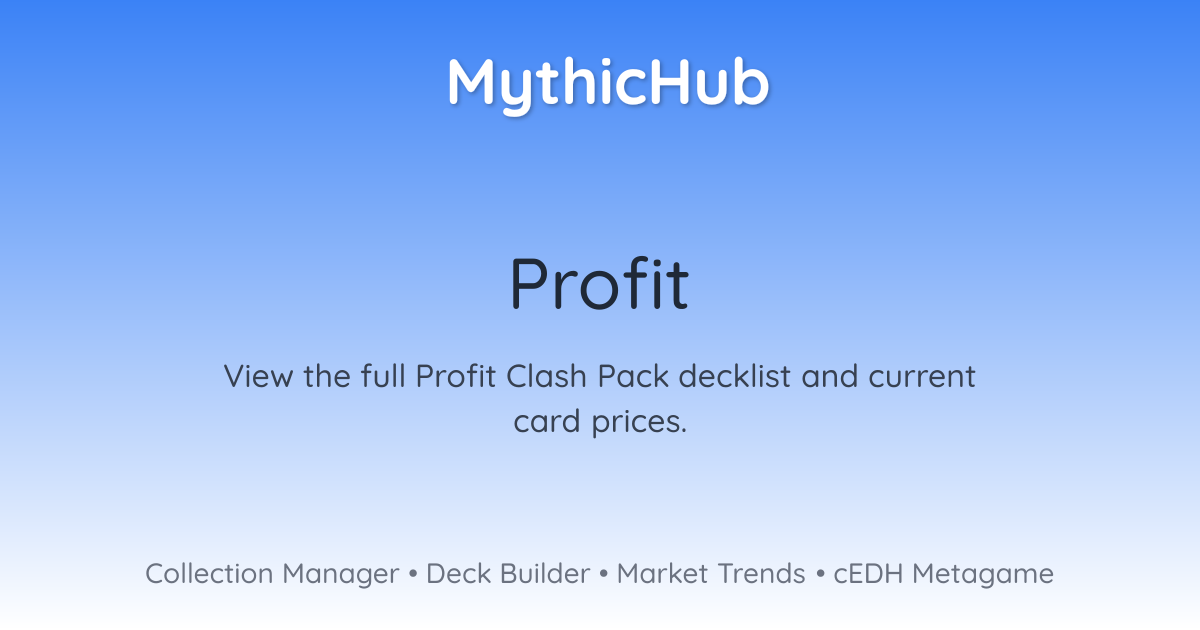 MythicHub

Profit

View the full Profit Clash Pack decklist and current card prices.

Collection Manager • Deck Builder • Market Trends • cEDH Metagame